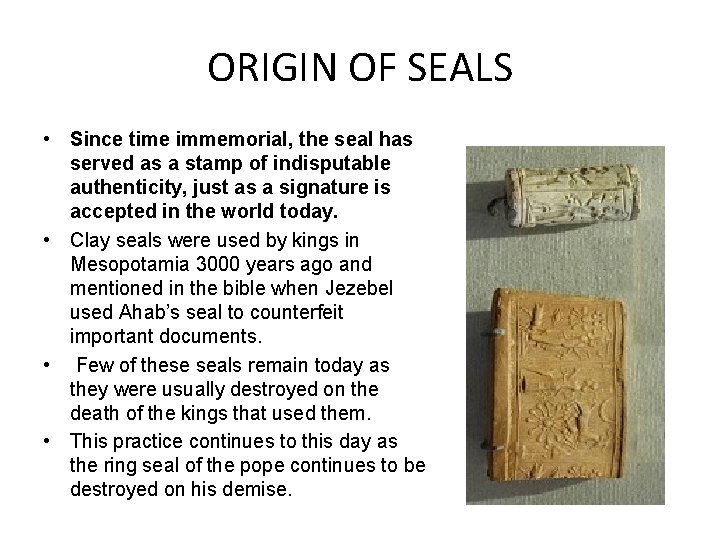 ORIGIN OF SEALS

• Since time immemorial, the seal has served as a stamp of indisputable authenticity, just as a signature is accepted in the world today.

• Clay seals were used by kings in Mesopotamia 3000 years ago and mentioned in the bible when Jezebel used Ahab's seal to counterfeit important documents.

• Few of these seals remain today as they were usually destroyed on the death of the kings that used them.

• This practice continues to this day as the ring seal of the pope continues to be destroyed on his demise.